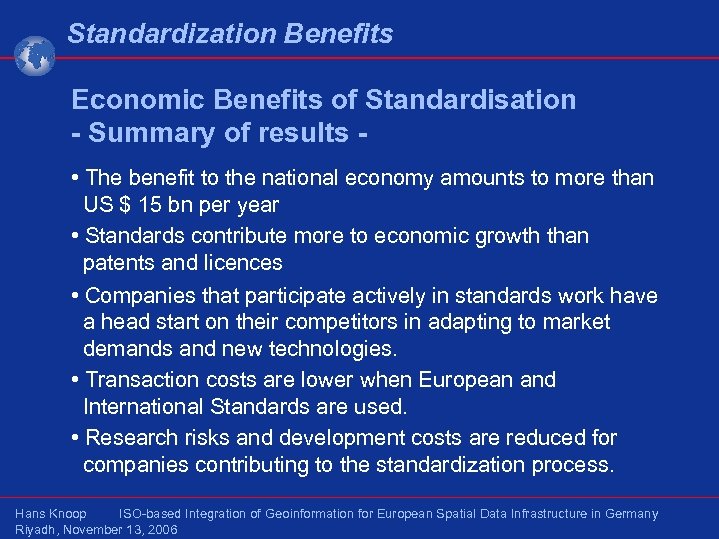 Standardization Benefits

Economic Benefits of Standardisation
- Summary of results -

• The benefit to the national economy amounts to more than US $ 15 bn per year

• Standards contribute more to economic growth than patents and licences

• Companies that participate actively in standards work have a head start on their competitors in adapting to market demands and new technologies.

• Transaction costs are lower when European and International Standards are used.

• Research risks and development costs are reduced for companies contributing to the standardization process.

Hans Knoop ISO-based Integration of Geoinformation for European Spatial Data Infrastructure in Germany
Riyadh, November 13, 2006